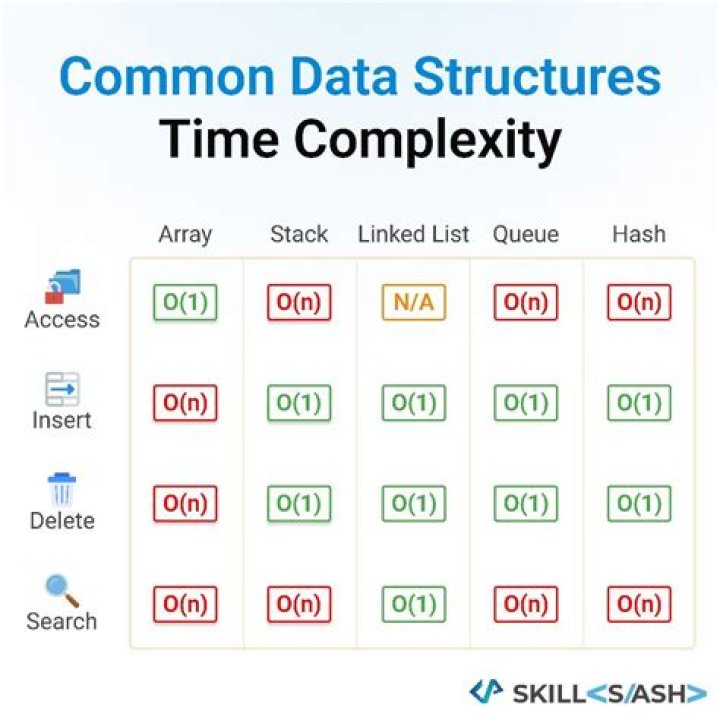 Common Data Structures
Time Complexity

| | Array | Stack | Linked List | Queue | Hash |
|---|---|---|---|---|---|
| Access | O(1) | O(n) | N/A | O(n) | O(n) |
| Insert | O(n) | O(1) | O(1) | O(1) | O(1) |
| Delete | O(n) | O(1) | O(1) | O(1) | O(1) |
| Search | O(n) | O(n) | O(1) | O(n) | O(n) |

SKILL<S/ASH>